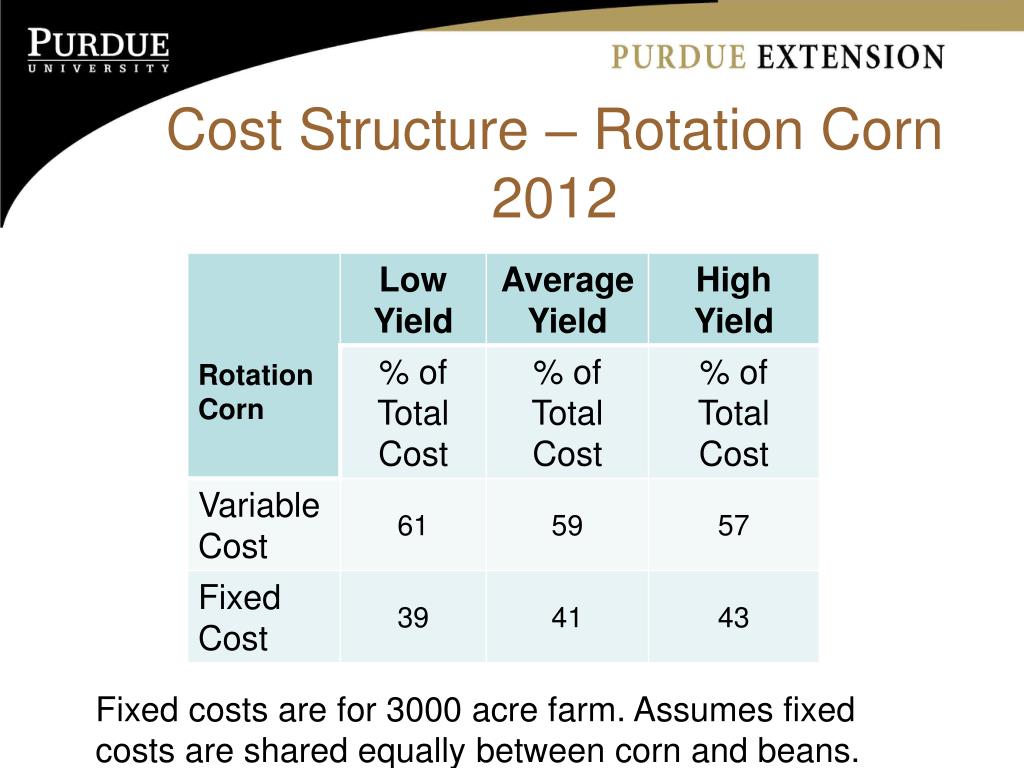 PURDUE
UNIVERSITY

PURDUE EXTENSION

Cost Structure – Rotation Corn 2012

| Rotation Corn | Low Yield | Average Yield | High Yield |
|---|---|---|---|
| | % of Total Cost | % of Total Cost | % of Total Cost |
| Variable Cost | 61 | 59 | 57 |
| Fixed Cost | 39 | 41 | 43 |

Fixed costs are for 3000 acre farm. Assumes fixed costs are shared equally between corn and beans.